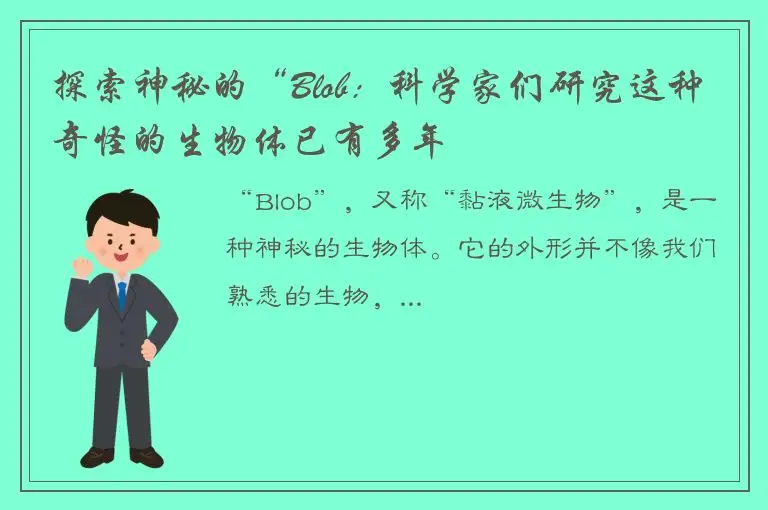 探索神秘的“Blob：科学家们研究这种奇怪的生物体已有多年

“Blob”，又称“黏液微生物”，是一种神秘的生物体。它的外形并不像我们熟悉的生物，...